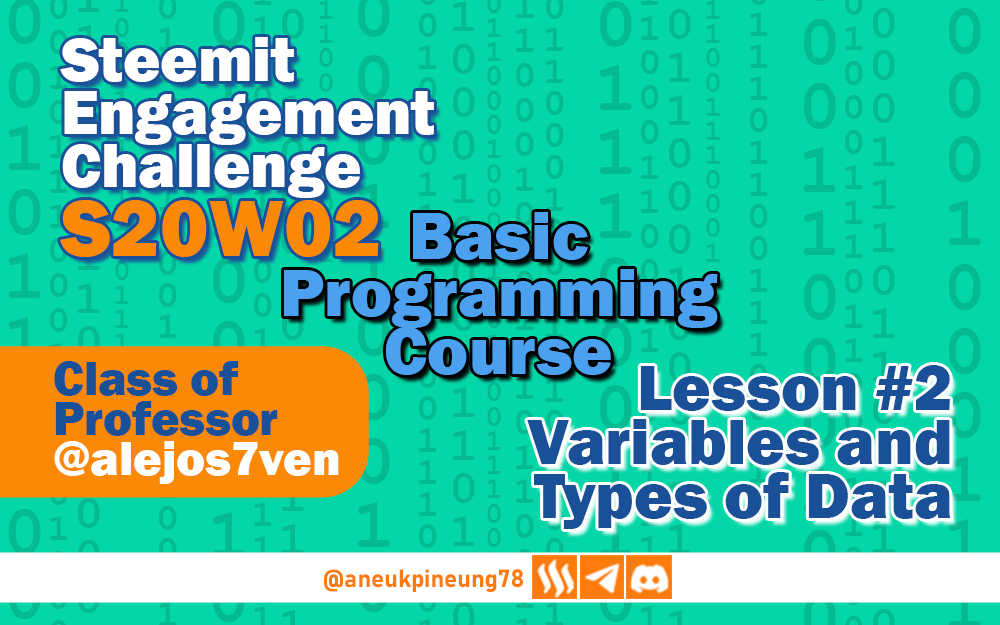 Steemit Engagement Challenge
S20W02

Basic Programming Course

Class of Professor @alejos7ven

Lesson #2 Variables and Types of Data

@aneukpineung78